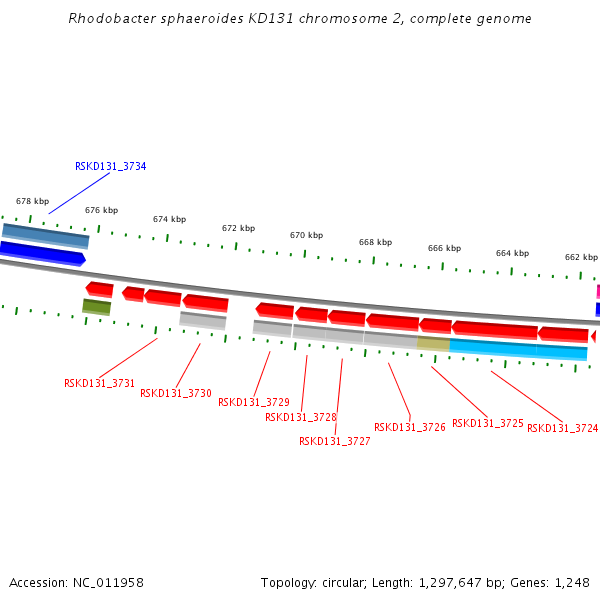 Rhodobacter sphaeroides KD131 chromosome 2, complete genome

RSKD131_3734

678 kbp
676 kbp
674 kbp
672 kbp
670 kbp
668 kbp
666 kbp
664 kbp
662 kbp

RSKD131_3731
RSKD131_3730
RSKD131_3729
RSKD131_3728
RSKD131_3727
RSKD131_3726
RSKD131_3725
RSKD131_3724

Accession: NC_011958

Topology: circular; Length: 1,297,647 bp; Genes: 1,248